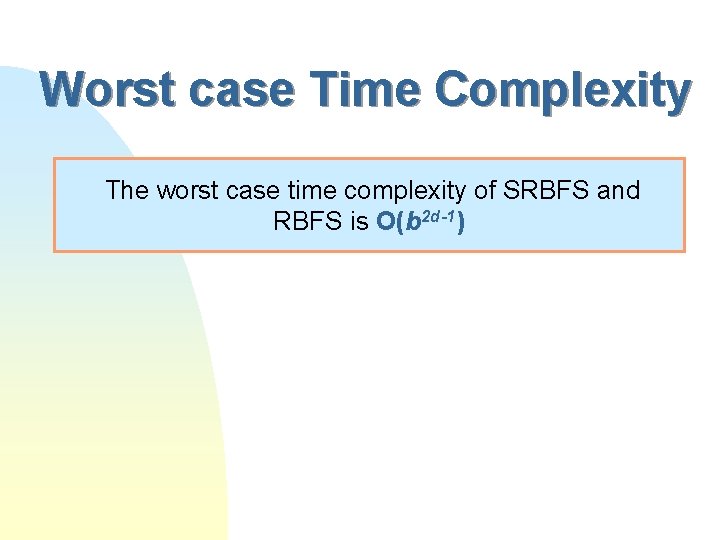 Worst case Time Complexity

The worst case time complexity of SRBFS and RBFS is $O(b^{2d-1})$